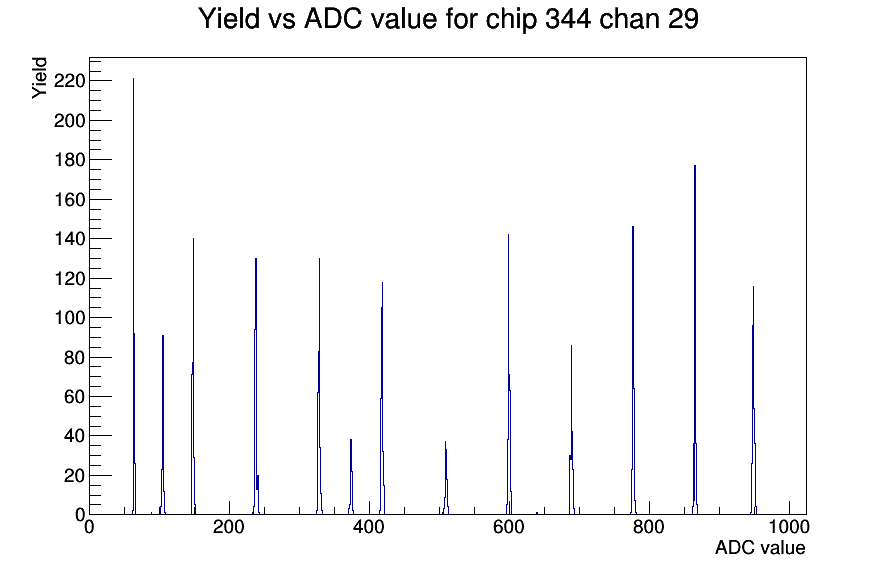 Yield vs ADC value for chip 344 chan 29

Yield

220
200
180
160
140
120
100
80
60
40
20
0

0
200
400
600
800
1000

ADC value